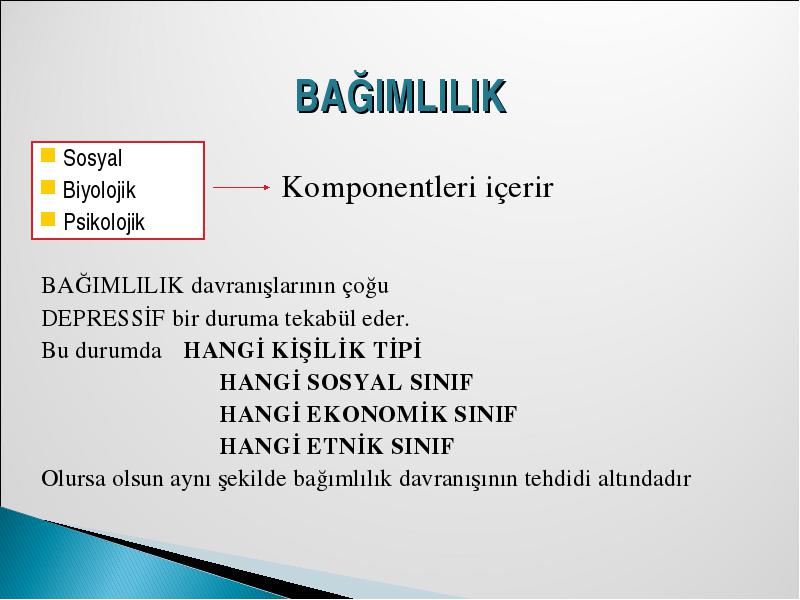 BAĞIMLILIK

Sosyal
Biyolojik
Psikolojik

Komponentleri içerir

BAĞIMLILIK davranışlarının çoğu
DEPRESSİF bir duruma tekabül eder.
Bu durumda HANGİ KİŞİLİK TİPİ
HANGİ SOSYAL SINIF
HANGİ EKONOMİK SINIF
HANGİ ETNİK SINIF
Olursa olsun aynı şekilde bağımlılık davranışının tehdidi altındadır